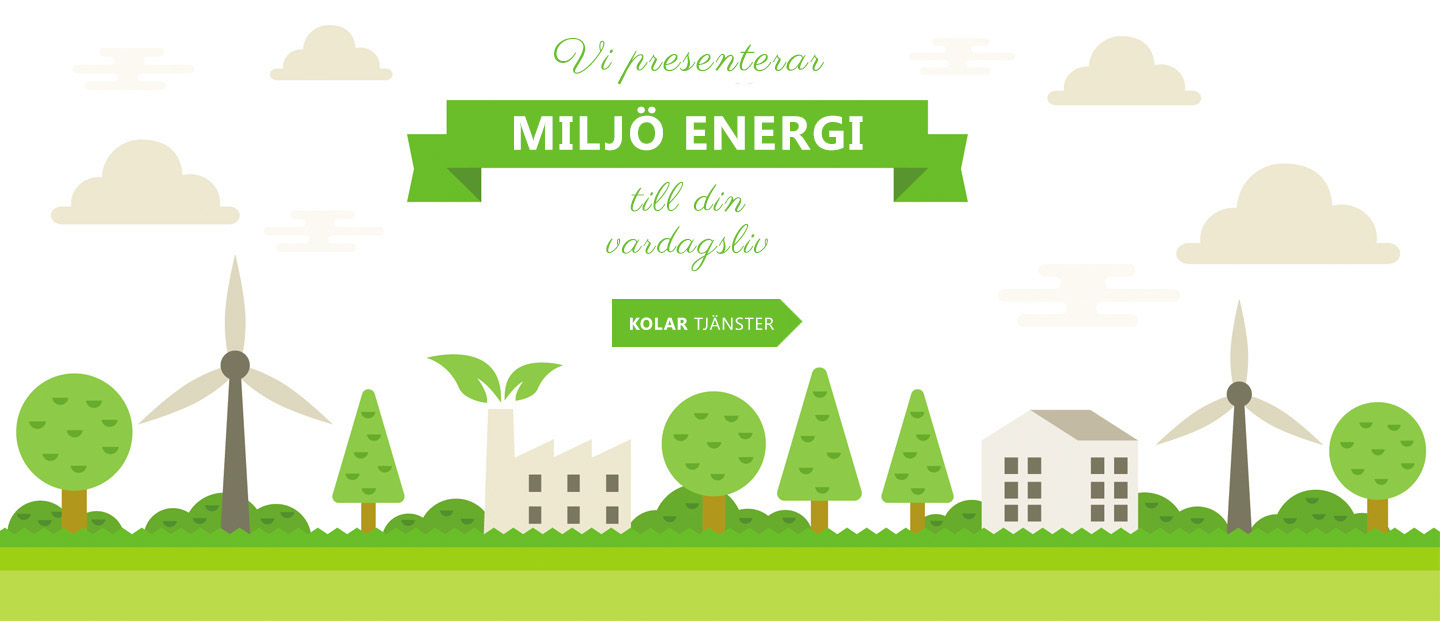 Vi presenterar

MILJÖ ENERGI

till din vardagsliv

KOLAR TJÄNSTER